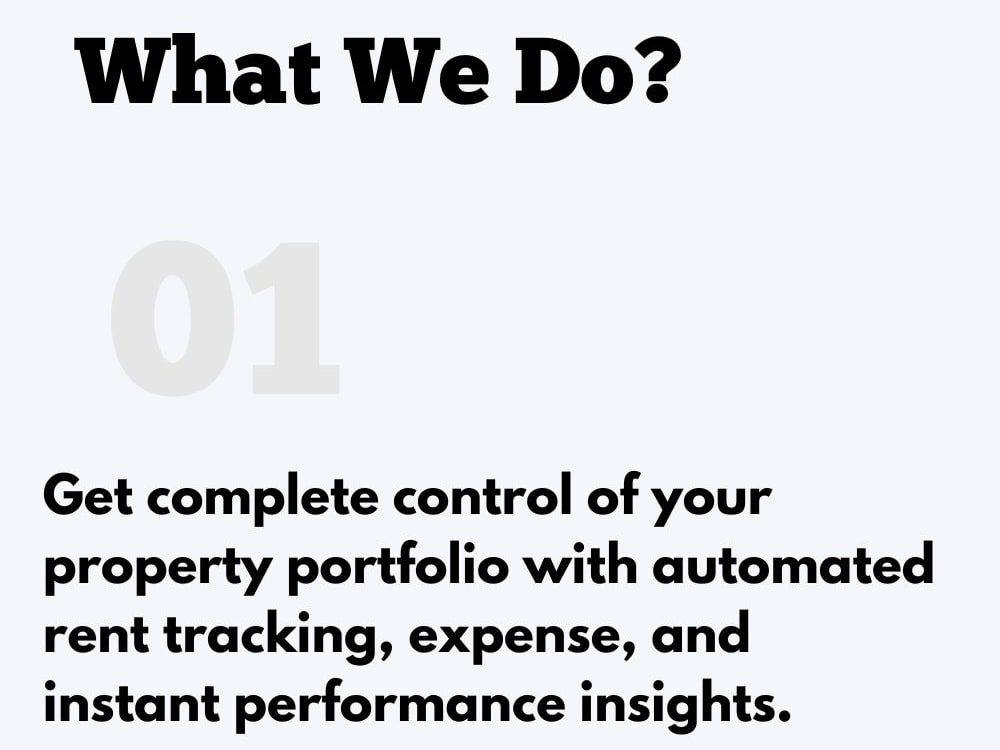 What We Do?

01

Get complete control of your property portfolio with automated rent tracking, expense, and instant performance insights.